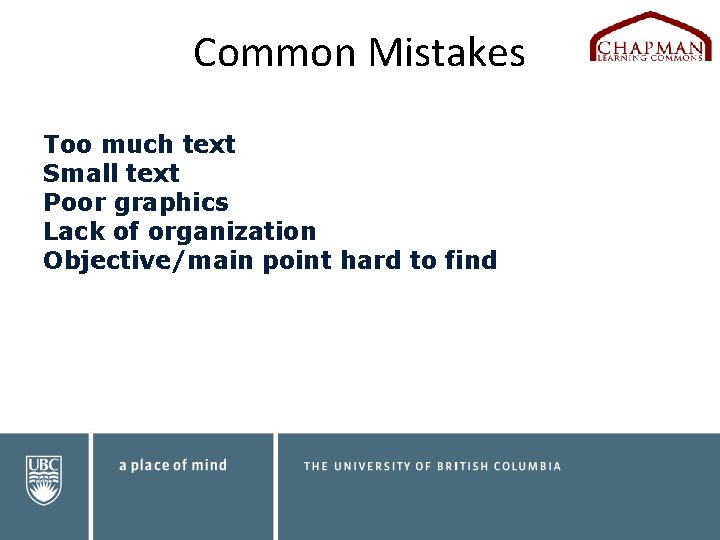 Common Mistakes

CHAPMAN
LEARNING COMMONS

Too much text
Small text
Poor graphics
Lack of organization
Objective/main point hard to find

UBC

a place of mind

THE UNIVERSITY OF BRITISH COLUMBIA